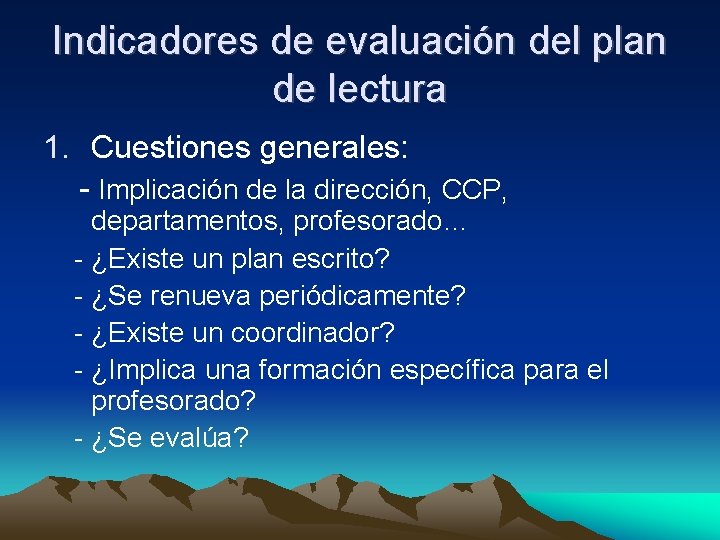 Indicadores de evaluación del plan de lectura

1. Cuestiones generales:

- Implicación de la dirección, CCP, departamentos, profesorado…

- ¿Existe un plan escrito?

- ¿Se renueva periódicamente?

- ¿Existe un coordinador?

- ¿Implica una formación específica para el profesorado?

- ¿Se evalúa?